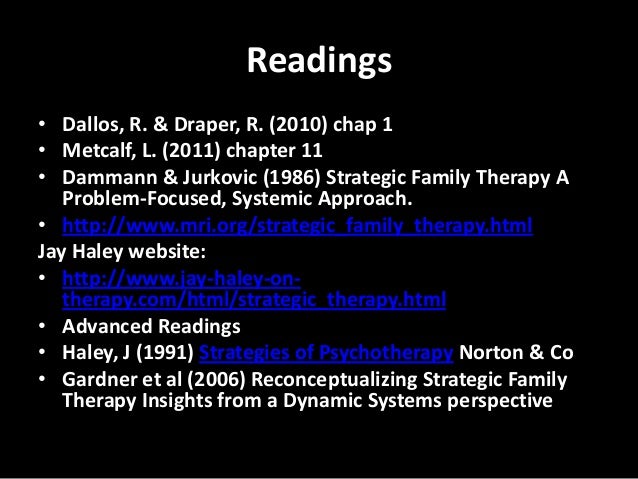 Readings

• Dallos, R. & Draper, R. (2010) chap 1
• Metcalf, L. (2011) chapter 11
• Dammann & Jurkovic (1986) Strategic Family Therapy A Problem-Focused, Systemic Approach.
• http://www.mri.org/strategic_family_therapy.html

Jay Haley website:
• http://www.jay-haley-on-therapy.com/html/strategic_therapy.html
• Advanced Readings
• Haley, J (1991) Strategies of Psychotherapy Norton & Co
• Gardner et al (2006) Reconceptualizing Strategic Family Therapy Insights from a Dynamic Systems perspective